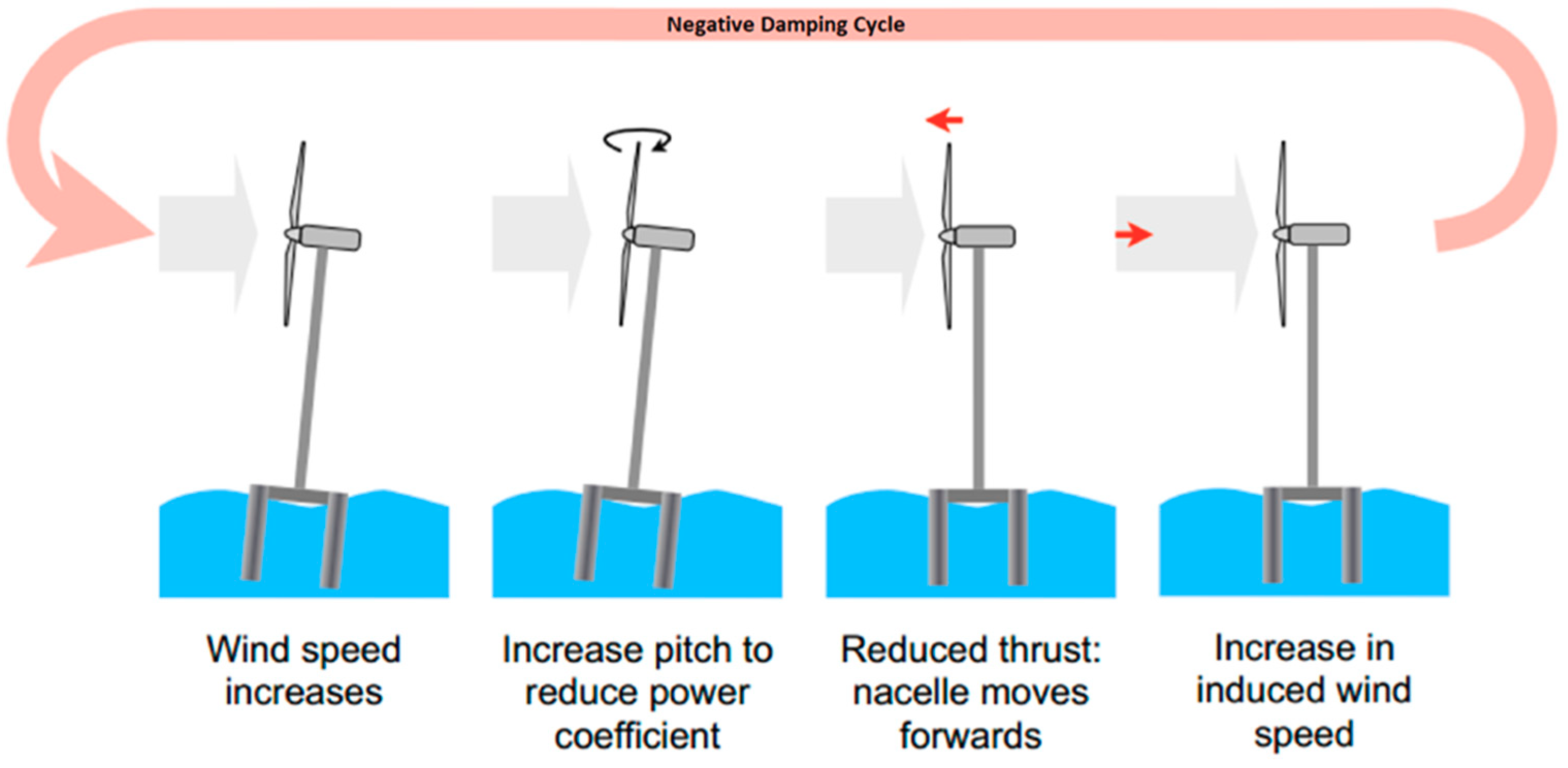 Negative Damping Cycle

Wind speed increases

Increase pitch to reduce power coefficient

Reduced thrust: nacelle moves forwards

Increase in induced wind speed